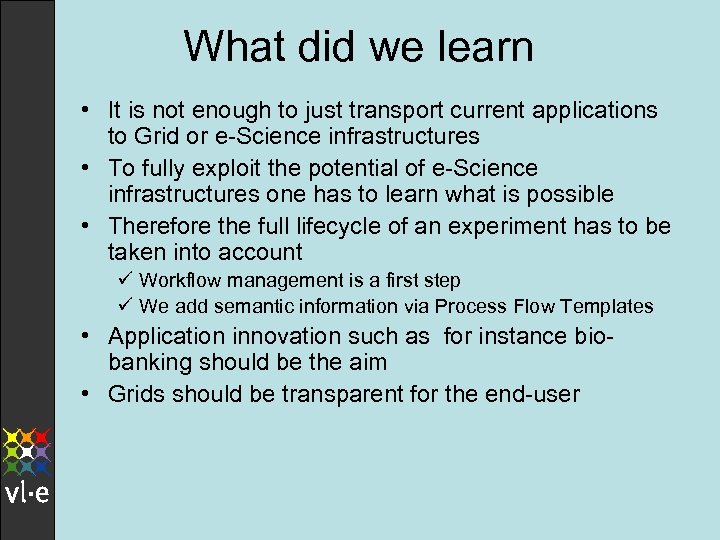 What did we learn

• It is not enough to just transport current applications to Grid or e-Science infrastructures
• To fully exploit the potential of e-Science infrastructures one has to learn what is possible
• Therefore the full lifecycle of an experiment has to be taken into account
✓ Workflow management is a first step
✓ We add semantic information via Process Flow Templates
• Application innovation such as for instance bio-banking should be the aim
• Grids should be transparent for the end-user

vl·e